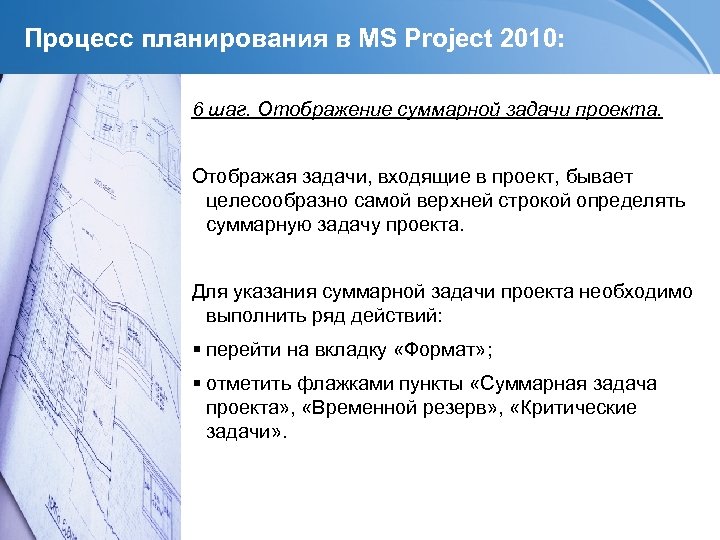 Процесс планирования в MS Project 2010:

6 шаг. Отображение суммарной задачи проекта.

Отображая задачи, входящие в проект, бывает целесообразно самой верхней строкой определять суммарную задачу проекта.

Для указания суммарной задачи проекта необходимо выполнить ряд действий:

▪ перейти на вкладку «Формат»;

▪ отметить флажками пункты «Суммарная задача проекта», «Временной резерв», «Критические задачи».